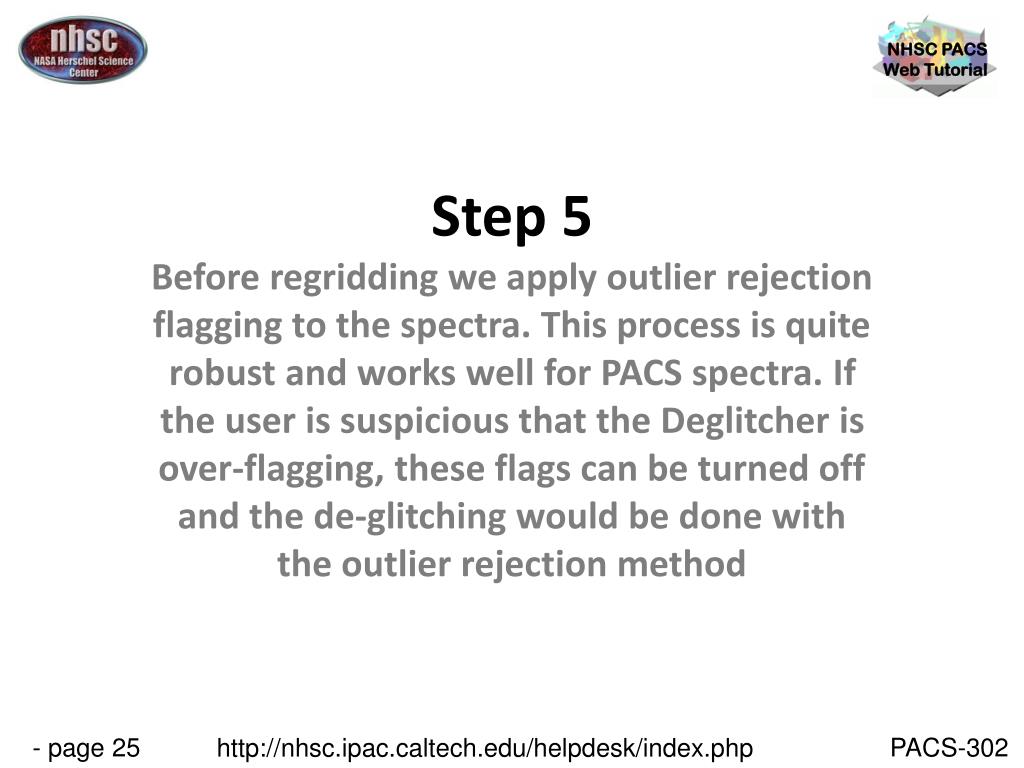 nhsc
NASA Herschel Science Center

NHSC PACS
Web Tutorial

Step 5

Before regridding we apply outlier rejection flagging to the spectra. This process is quite robust and works well for PACS spectra. If the user is suspicious that the Deglitcher is over-flagging, these flags can be turned off and the de-glitching would be done with the outlier rejection method

- page 25 http://nhsc.ipac.caltech.edu/helpdesk/index.php PACS-302